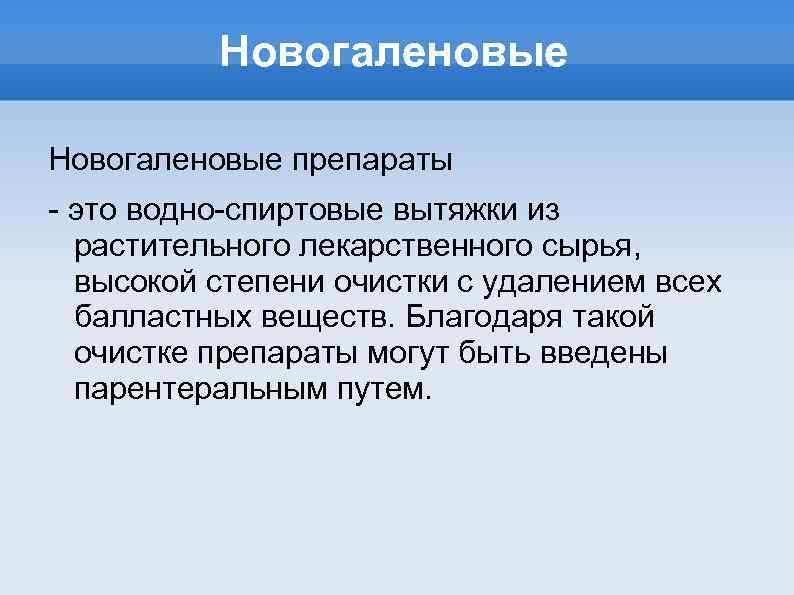 Новогаленовые

Новогаленовые препараты

- это водно-спиртовые вытяжки из растительного лекарственного сырья, высокой степени очистки с удалением всех балластных веществ. Благодаря такой очистке препараты могут быть введены парентеральным путем.